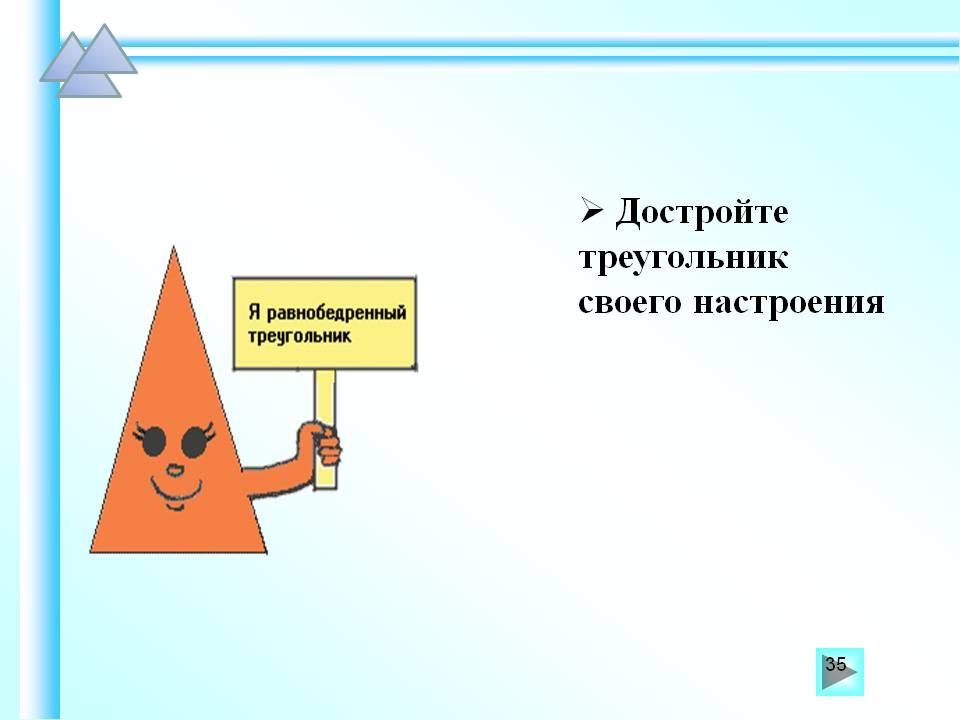 Я равнобедренный треугольник

➢ Достройте треугольник своего настроения

35